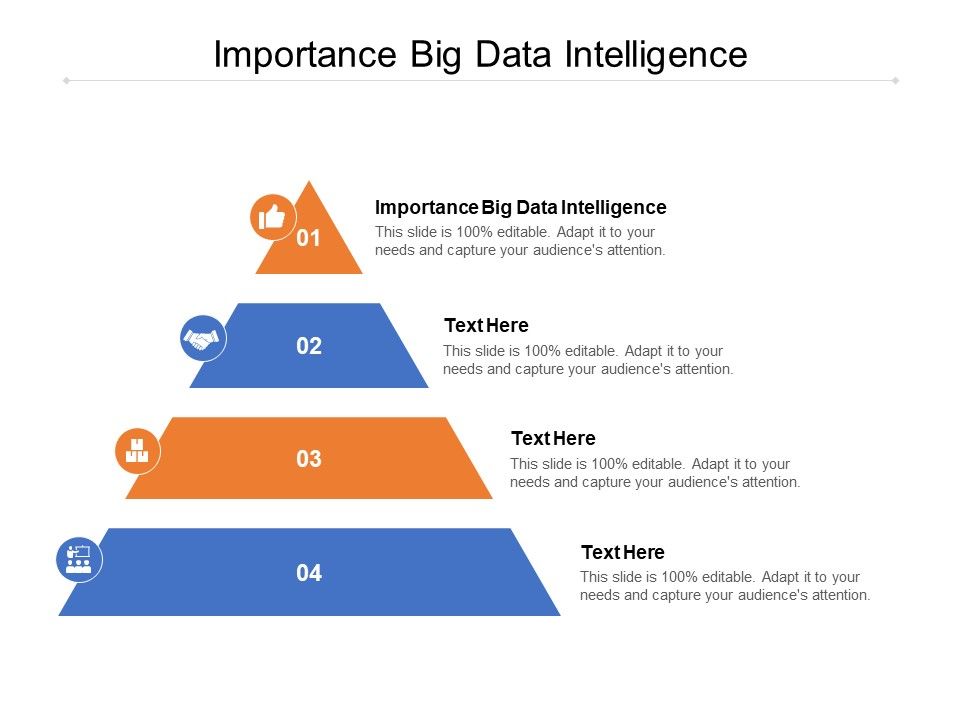 Importance Big Data Intelligence

01

Importance Big Data Intelligence
This slide is 100% editable. Adapt it to your needs and capture your audience's attention.

02

Text Here
This slide is 100% editable. Adapt it to your needs and capture your audience's attention.

03

Text Here
This slide is 100% editable. Adapt it to your needs and capture your audience's attention.

04

Text Here
This slide is 100% editable. Adapt it to your needs and capture your audience's attention.